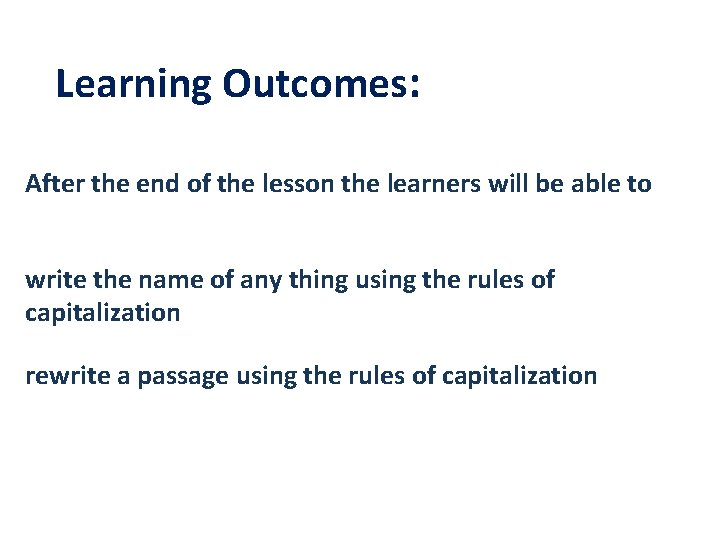 Learning Outcomes:

After the end of the lesson the learners will be able to

write the name of any thing using the rules of capitalization

rewrite a passage using the rules of capitalization